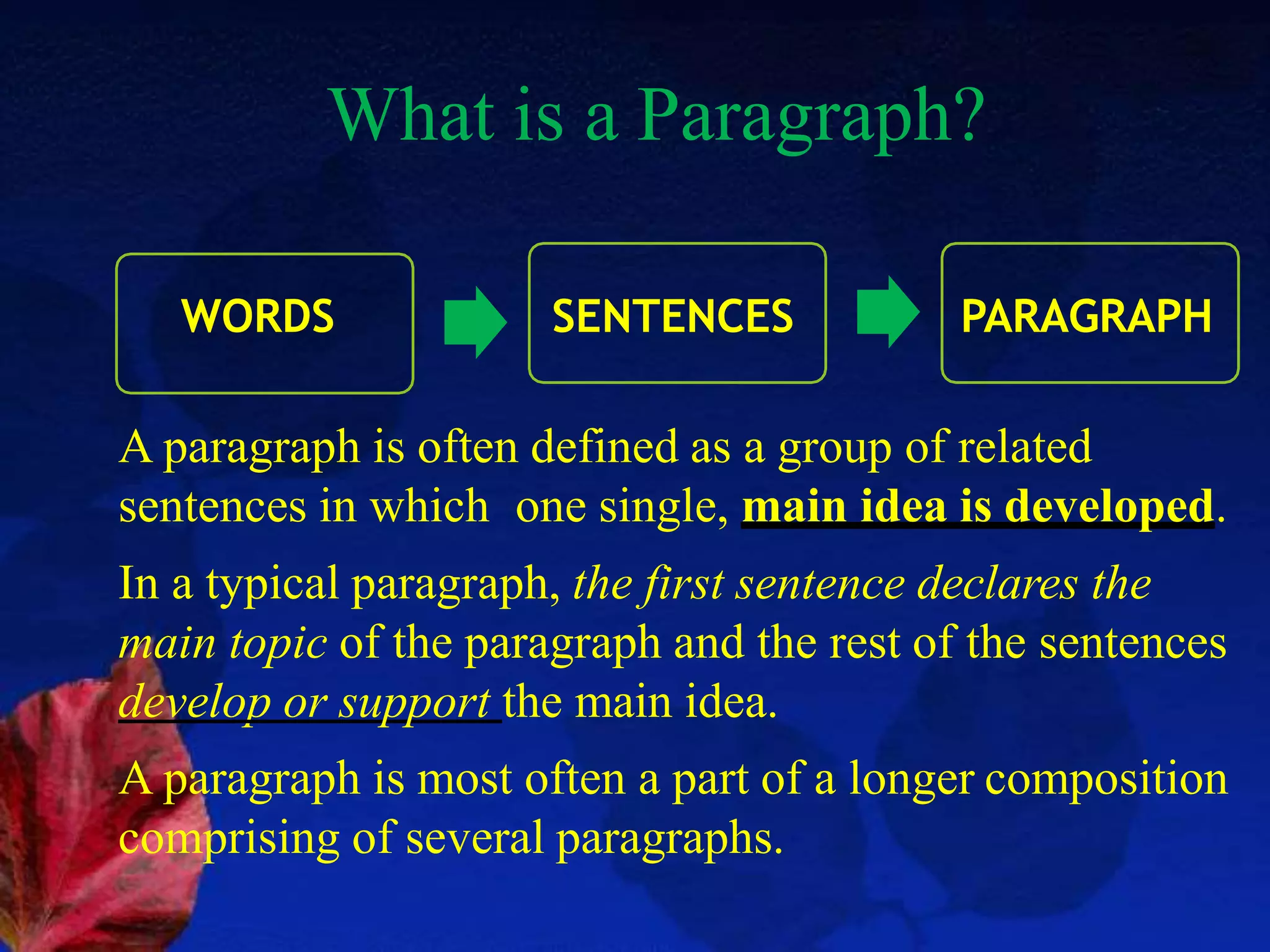 What is a Paragraph?

WORDS

SENTENCES

PARAGRAPH

A paragraph is often defined as a group of related sentences in which one single, main idea is developed.

In a typical paragraph, the first sentence declares the main topic of the paragraph and the rest of the sentences develop or support the main idea.

A paragraph is most often a part of a longer composition comprising of several paragraphs.